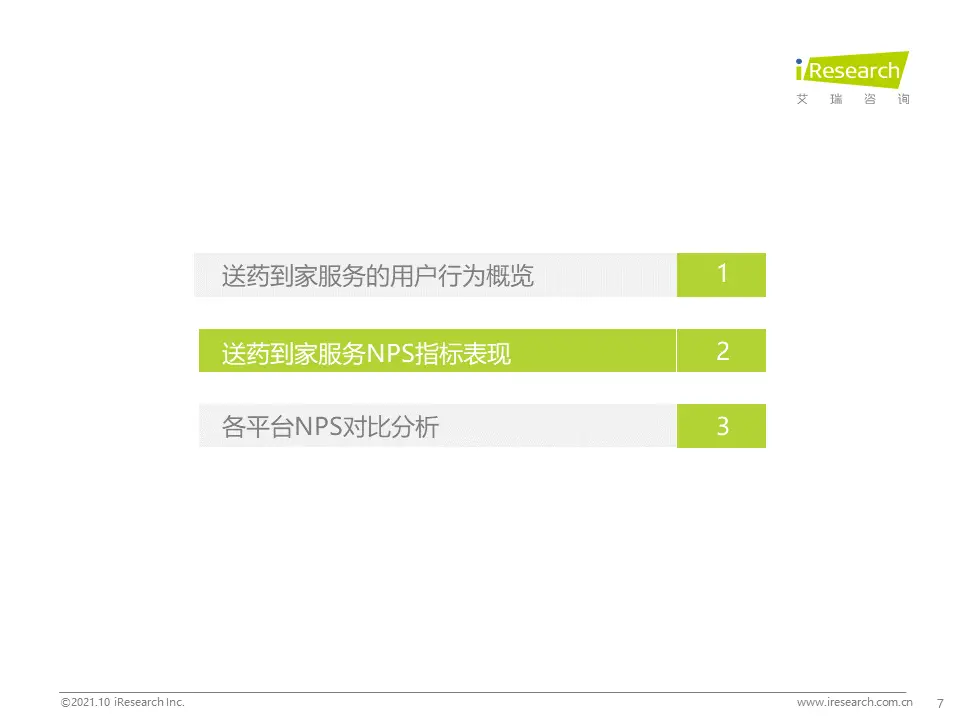 iResearch
艾 瑞 咨 询

送药到家服务的用户行为概览 1

送药到家服务NPS指标表现 2

各平台NPS对比分析 3

©2021.10 iResearch Inc.

www.iresearch.com.cn 7